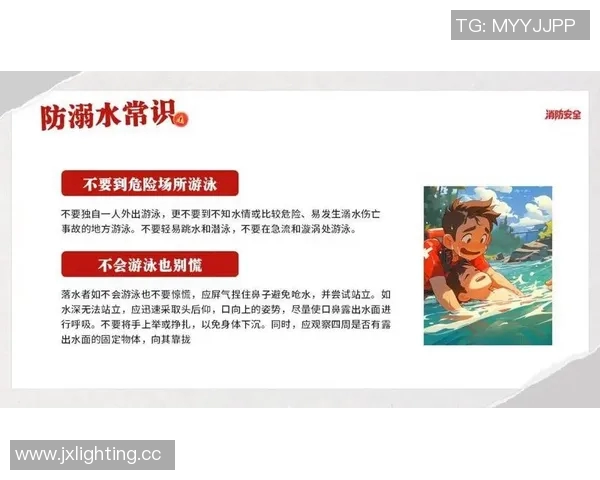 TG: MYYJJPP

防溺水常识 4

消防安全

不要到危险场所游泳

不要独自一人外出游泳，更不要到不知水情或比较危险、易发生溺水伤亡事故的地方游泳。不要轻易跳水和潜泳，不要在急流和漩涡处游泳。

不会游泳也别慌

落水者如不会游泳也不要惊慌，应屏气捏住鼻子避免呛水，并尝试站立。如水深无法站立，应迅速采取头后仰，口向上的姿势，尽量使口鼻露出水面进行呼吸。不要将手上举或挣扎，以免身体下沉。同时，应观察四周是否有露出水面的固定物体，向其靠拢

www.jxlighting.cc